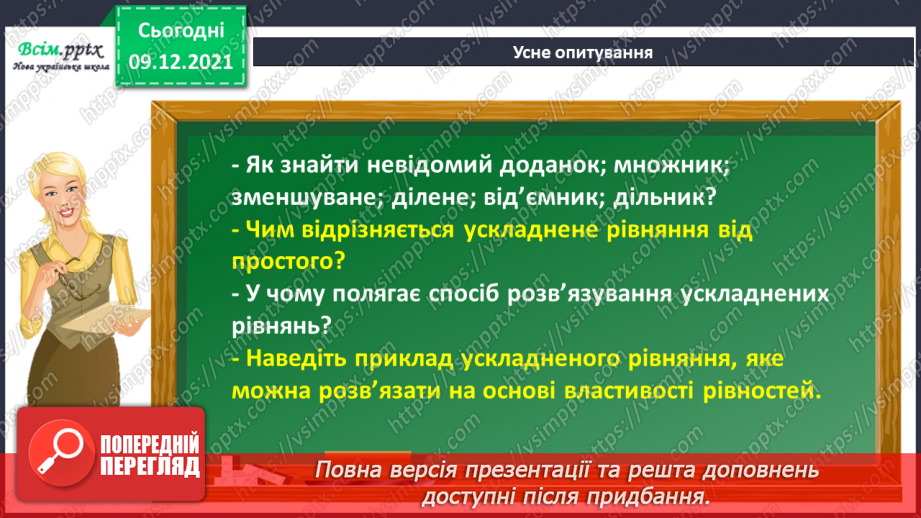 Всім.pptx
Нова українська школа

Сьогодні
09.12.2021

Усне опитування

- Як знайти невідомий доданок; множник; зменшуване; ділене; від'ємник; дільник?
- Чим відрізняється ускладнене рівняння від простого?
- У чому полягає спосіб розв'язування ускладнених рівнянь?
- Наведіть приклад ускладненого рівняння, яке можна розв'язати на основі властивості рівностей.

ПОПЕРЕДНІЙ ПЕРЕГЛЯД

Повна версія презентації та решта доповнень доступні після придбання.

https://vsimpptx.com